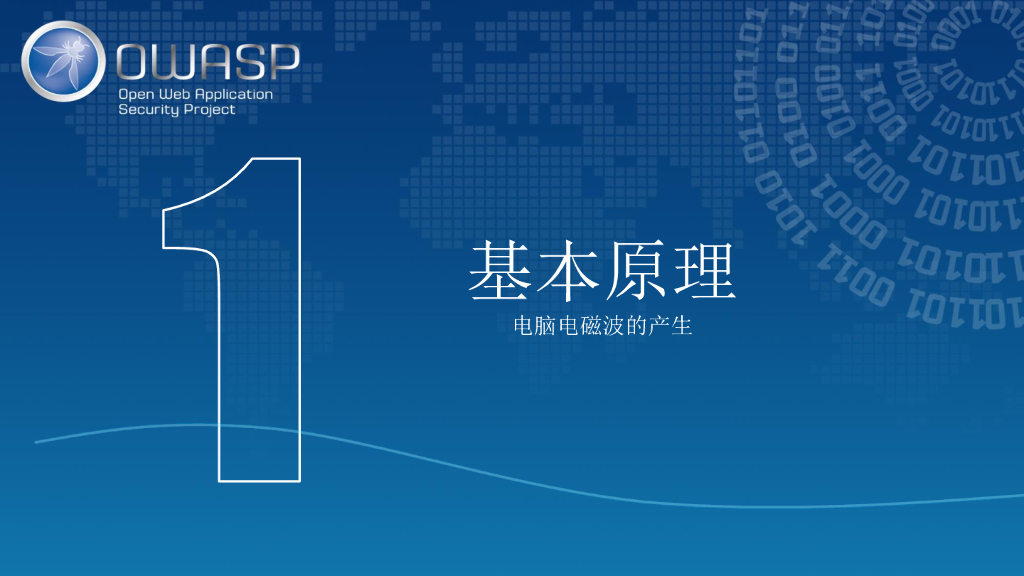 OWASP
Open Web Application
Security Project

1

基本原理
电脑电磁波的产生